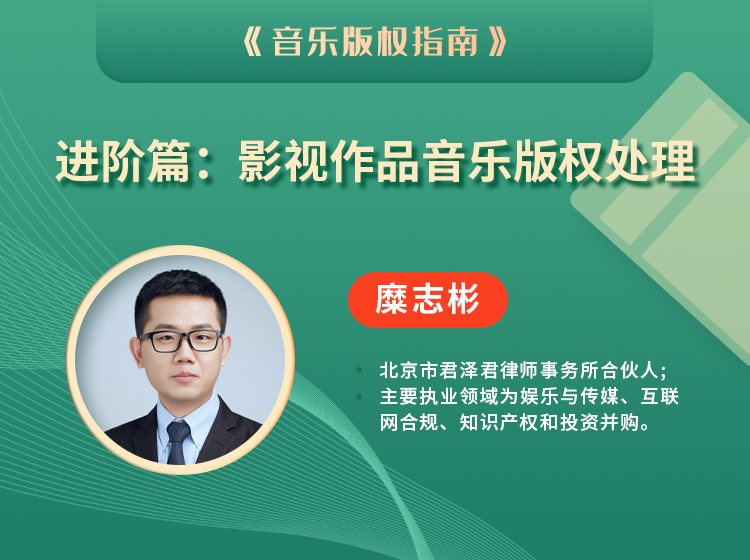 《音乐版权指南》

进阶篇：影视作品音乐版权处理

糜志彬

• 北京市君泽君律师事务所合伙人；
• 主要执业领域为娱乐与传媒、互联网合规、知识产权和投资并购。